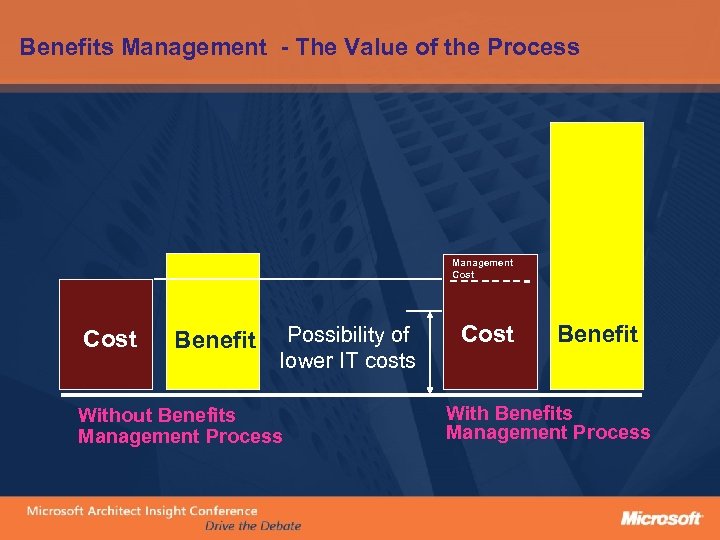 Benefits Management - The Value of the Process

Cost

Benefit

Possibility of lower IT costs

Management Cost

Cost

Benefit

Without Benefits Management Process

With Benefits Management Process

Microsoft Architect Insight Conference
Drive the Debate

Microsoft